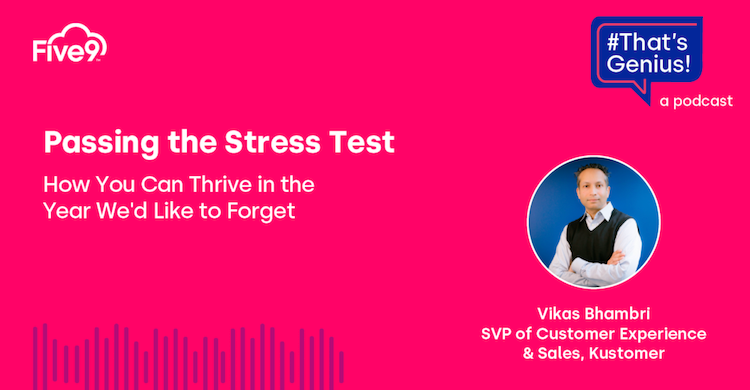 Five9

#That's Genius!
a podcast

Passing the Stress Test

How You Can Thrive in the Year We'd Like to Forget

Vikas Bhambri
SVP of Customer Experience & Sales, Kustomer